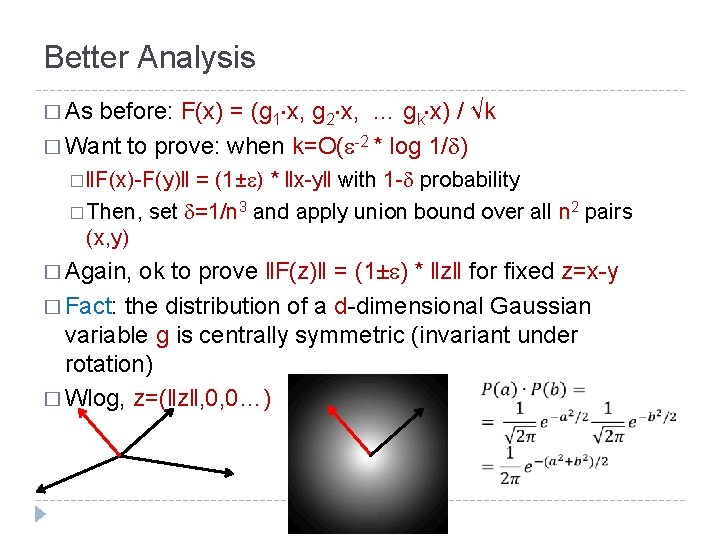 Better Analysis

□ As before: $F(x) = (g_1 \cdot x, g_2 \cdot x, \ldots g_k \cdot x) / \sqrt{k}$

□ Want to prove: when $k=O(\varepsilon^{-2} * \log 1/\delta)$

□ $\|F(x)-F(y)\| = (1\pm\varepsilon) * \|x-y\|$ with $1-\delta$ probability

□ Then, set $\delta=1/n^3$ and apply union bound over all $n^2$ pairs $(x,y)$

□ Again, ok to prove $\|F(z)\| = (1\pm\varepsilon) * \|z\|$ for fixed $z=x-y$

□ Fact: the distribution of a d-dimensional Gaussian variable g is centrally symmetric (invariant under rotation)

□ Wlog, $z=(\|z\|,0,0\ldots)$

$P(a) \cdot P(b) =$
$= \frac{1}{\sqrt{2\pi}} e^{-a^2/2} \frac{1}{\sqrt{2\pi}} e^{-b^2/2}$
$= \frac{1}{2\pi} e^{-(a^2+b^2)/2}$